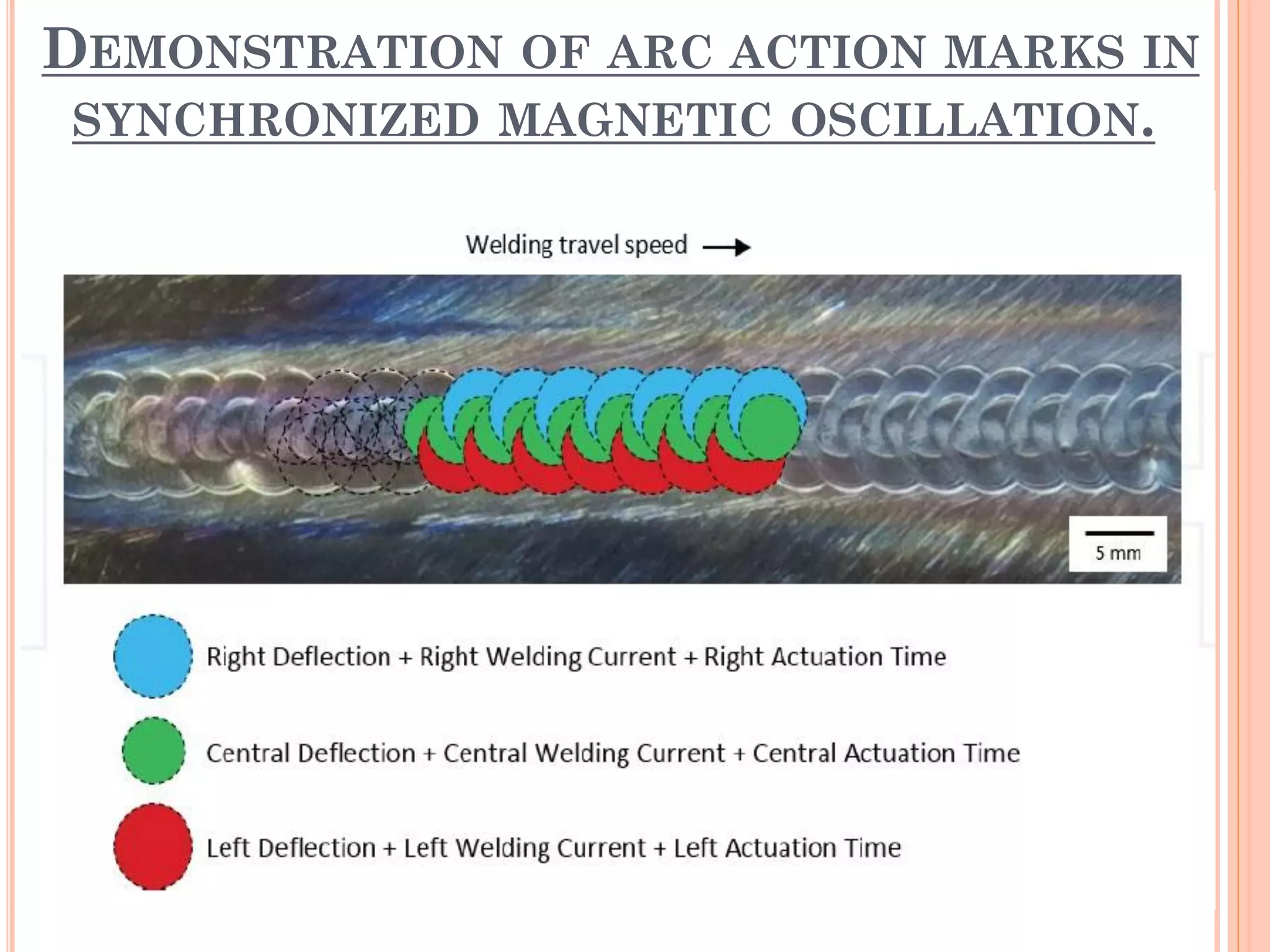 DEMONSTRATION OF ARC ACTION MARKS IN SYNCHRONIZED MAGNETIC OSCILLATION.

Welding travel speed

5 mm

Right Deflection + Right Welding Current + Right Actuation Time

Central Deflection + Central Welding Current + Central Actuation Time

Left Deflection + Left Welding Current + Left Actuation Time